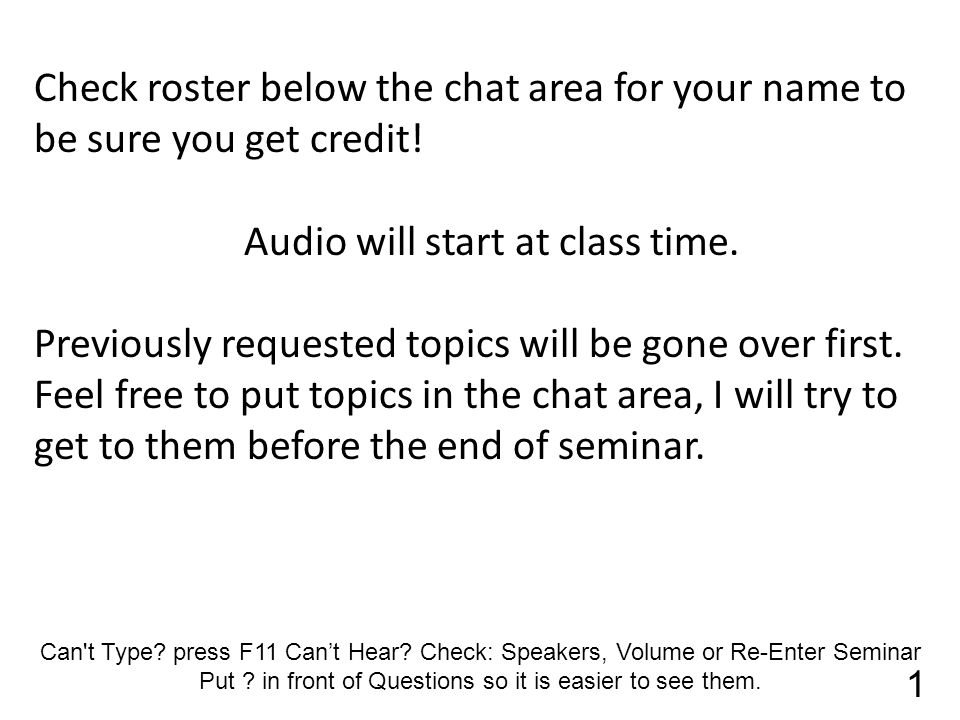 Check roster below the chat area for your name to be sure you get credit!

Audio will start at class time.

Previously requested topics will be gone over first. Feel free to put topics in the chat area, I will try to get to them before the end of seminar.

Can't Type? press F11 Can’t Hear? Check: Speakers, Volume or Re-Enter Seminar
Put ? in front of Questions so it is easier to see them.

1